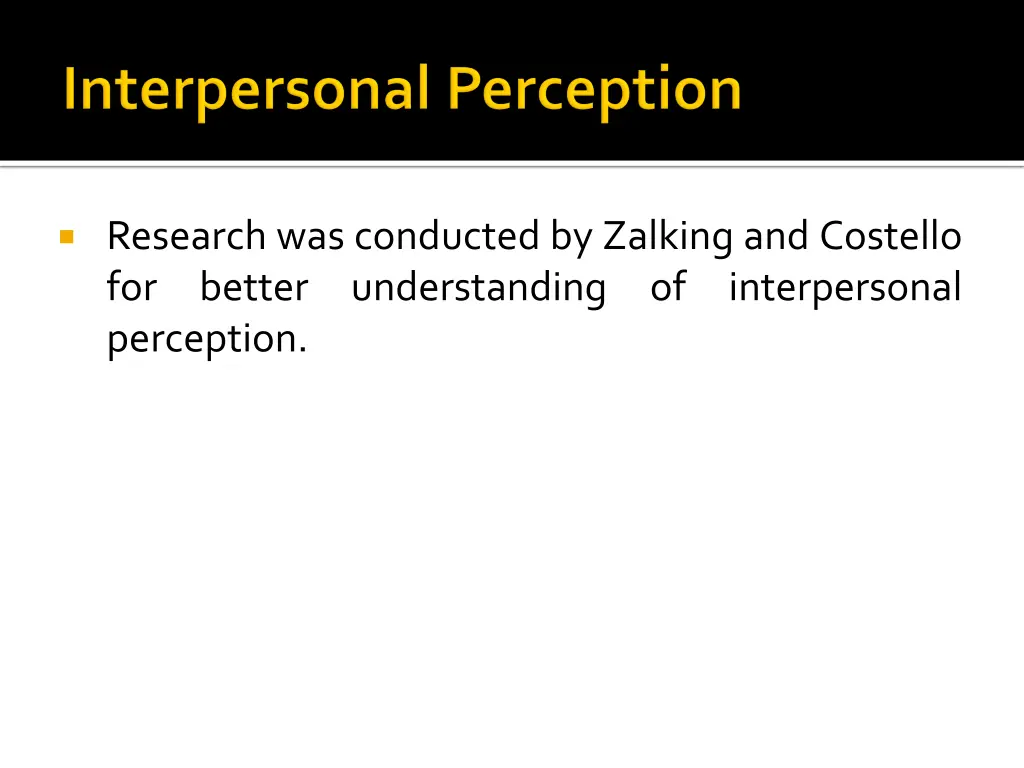 Interpersonal Perception

Research was conducted by Zalking and Costello for better understanding of interpersonal perception.